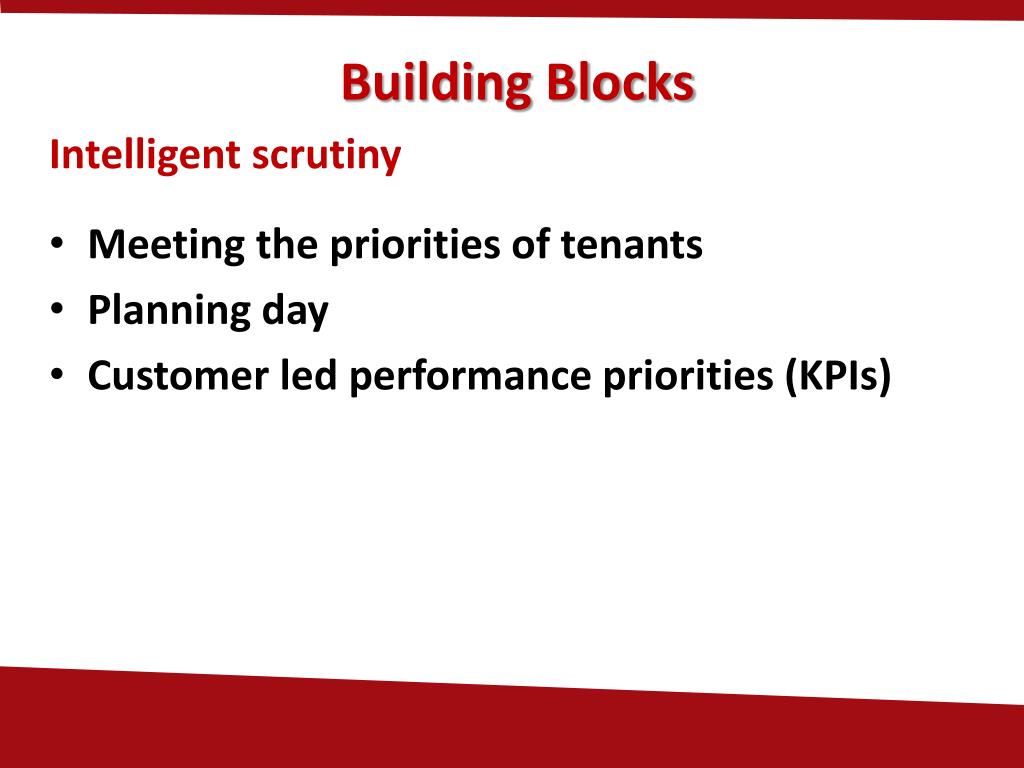 Building Blocks

Intelligent scrutiny

• Meeting the priorities of tenants
• Planning day
• Customer led performance priorities (KPIs)